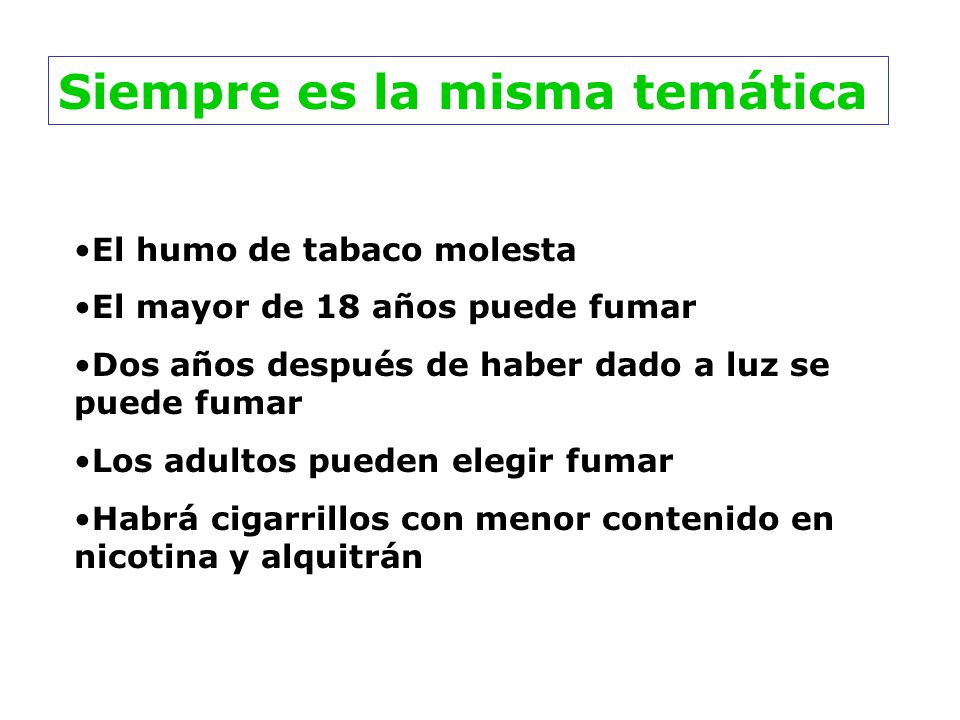 Siempre es la misma temática

•El humo de tabaco molesta

•El mayor de 18 años puede fumar

•Dos años después de haber dado a luz se puede fumar

•Los adultos pueden elegir fumar

•Habrá cigarrillos con menor contenido en nicotina y alquitrán